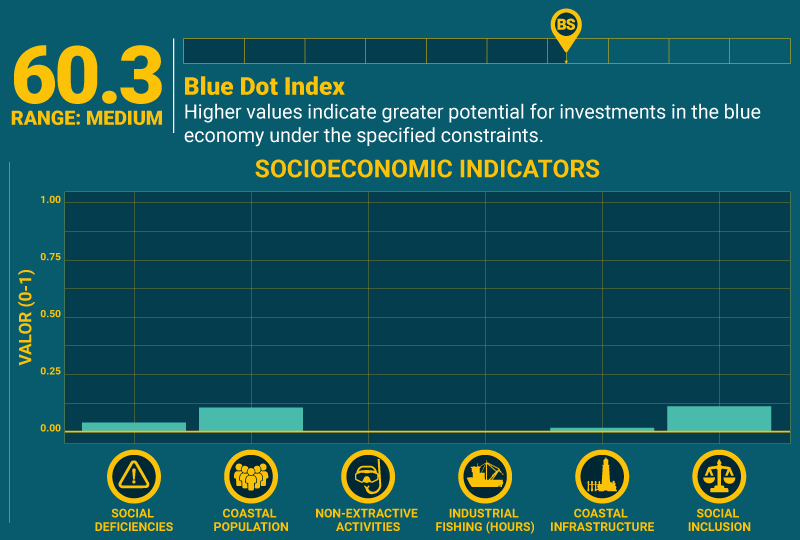 BS

60.3
RANGE: MEDIUM

Blue Dot Index
Higher values indicate greater potential for investments in the blue economy under the specified constraints.

SOCIOECONOMIC INDICATORS

VALOR (0-1)

1.00
0.75
0.50
0.25
0.00

SOCIAL DEFICIENCIES
COASTAL POPULATION
NON-EXTRACTIVE ACTIVITIES
INDUSTRIAL FISHING (HOURS)
COASTAL INFRASTRUCTURE
SOCIAL INCLUSION